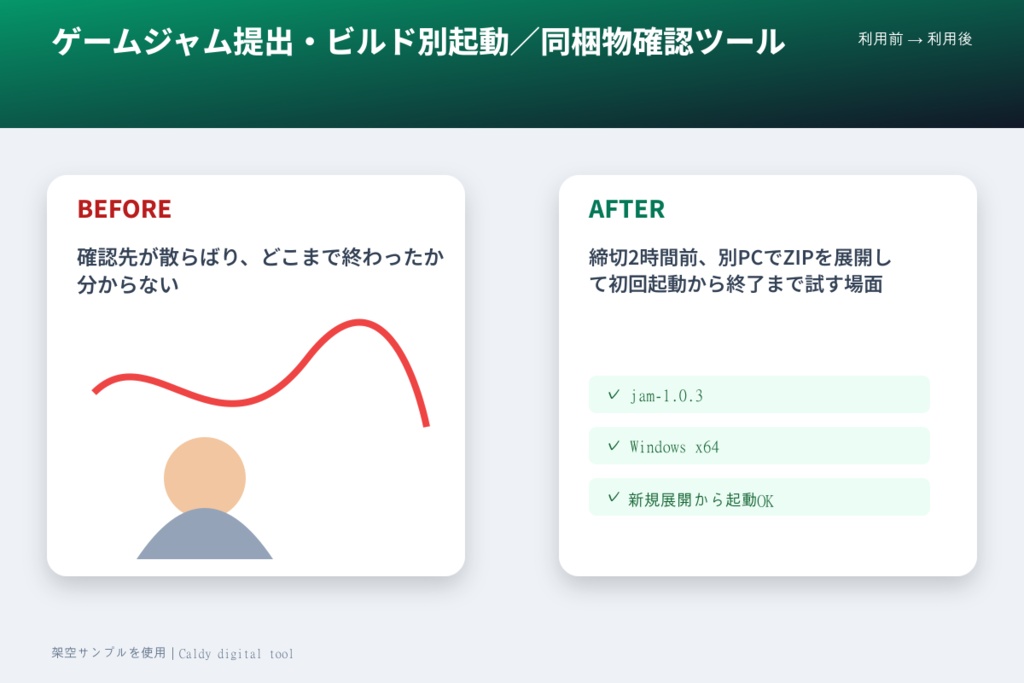 ゲームジャム提出・ビルド別起動／同梱物確認ツール

利用前 → 利用後

BEFORE

確認先が散らばり、どこまで終わったか分からない

AFTER

締切2時間前、別PCでZIPを展開して初回起動から終了まで試す場面

✓ jam-1.0.3

✓ Windows x64

✓ 新規展開から起動OK

架空サンプルを使用 | Caldy digital tool